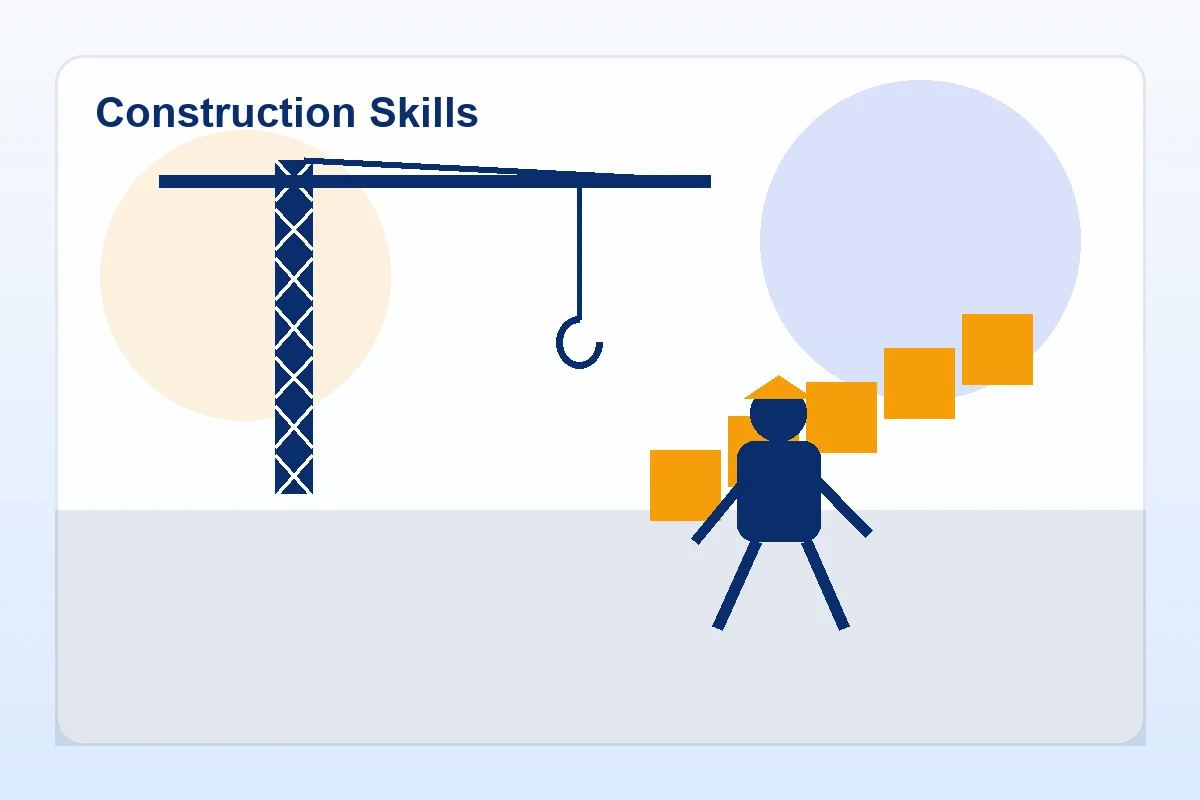 Construction Skills